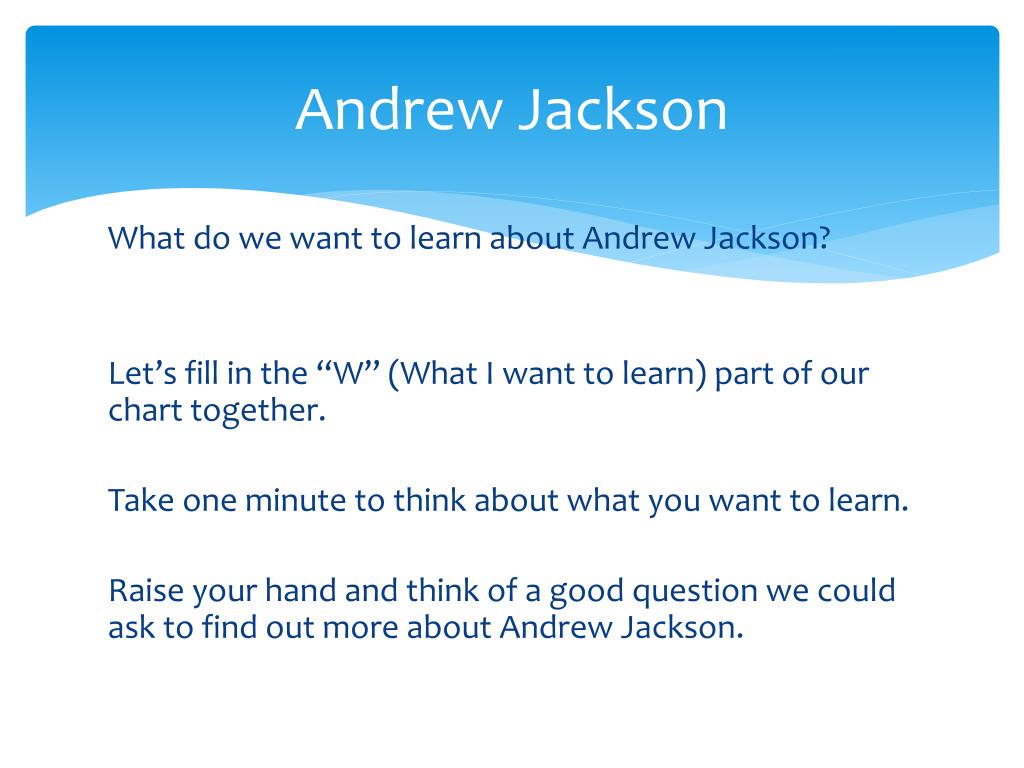 Andrew Jackson

What do we want to learn about Andrew Jackson?

Let’s fill in the “W” (What I want to learn) part of our chart together.

Take one minute to think about what you want to learn.

Raise your hand and think of a good question we could ask to find out more about Andrew Jackson.